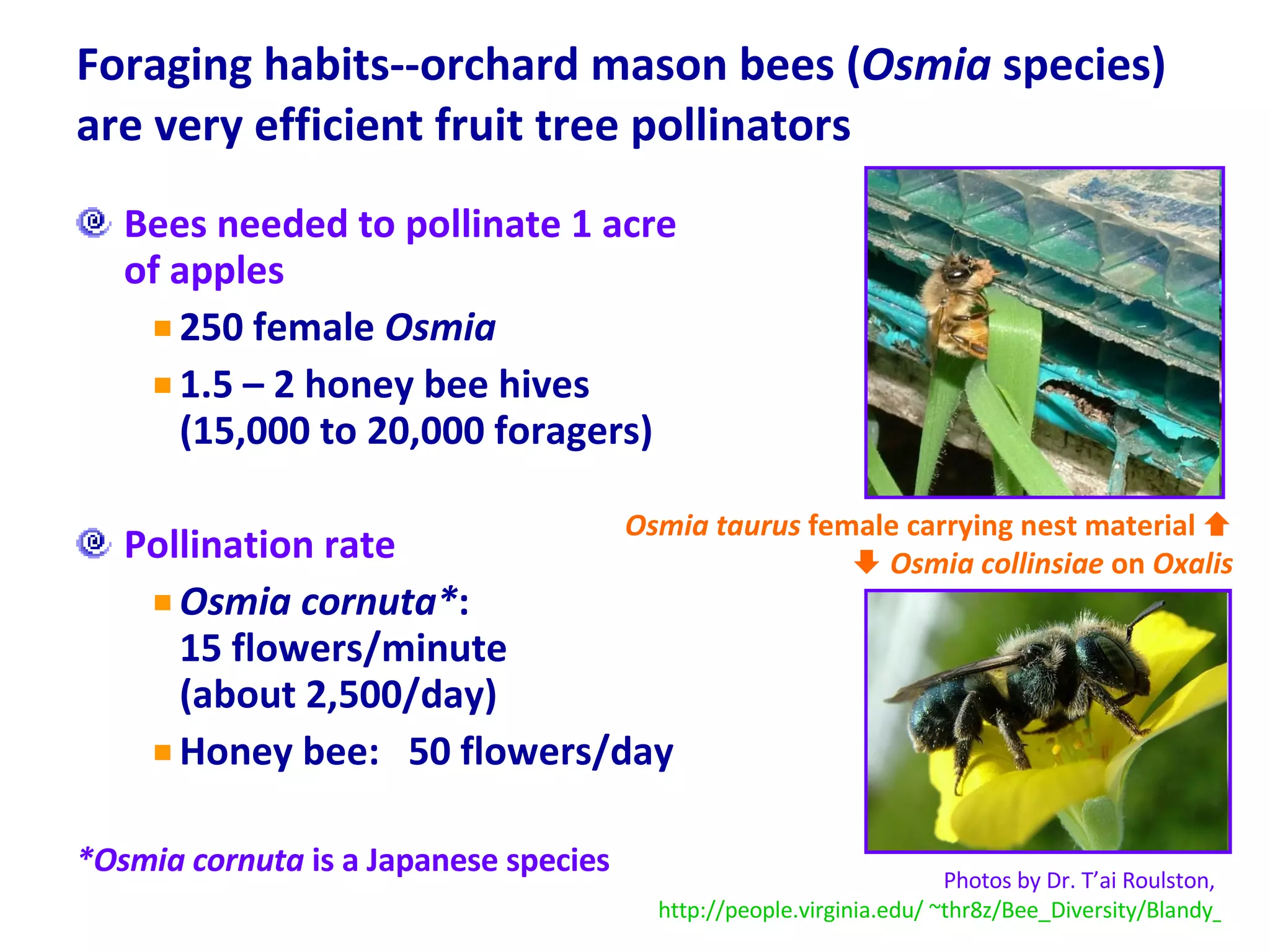 Foraging habits--orchard mason bees (Osmia species) are very efficient fruit tree pollinators

Bees needed to pollinate 1 acre of apples

250 female Osmia

1.5 – 2 honey bee hives (15,000 to 20,000 foragers)

Pollination rate

Osmia cornuta*: 15 flowers/minute (about 2,500/day)

Honey bee: 50 flowers/day

*Osmia cornuta is a Japanese species

Osmia taurus female carrying nest material

Osmia collinsiae on Oxalis

Photos by Dr. T'ai Roulston,
http://people.virginia.edu/ ~thr8z/Bee_Diversity/Blandy_